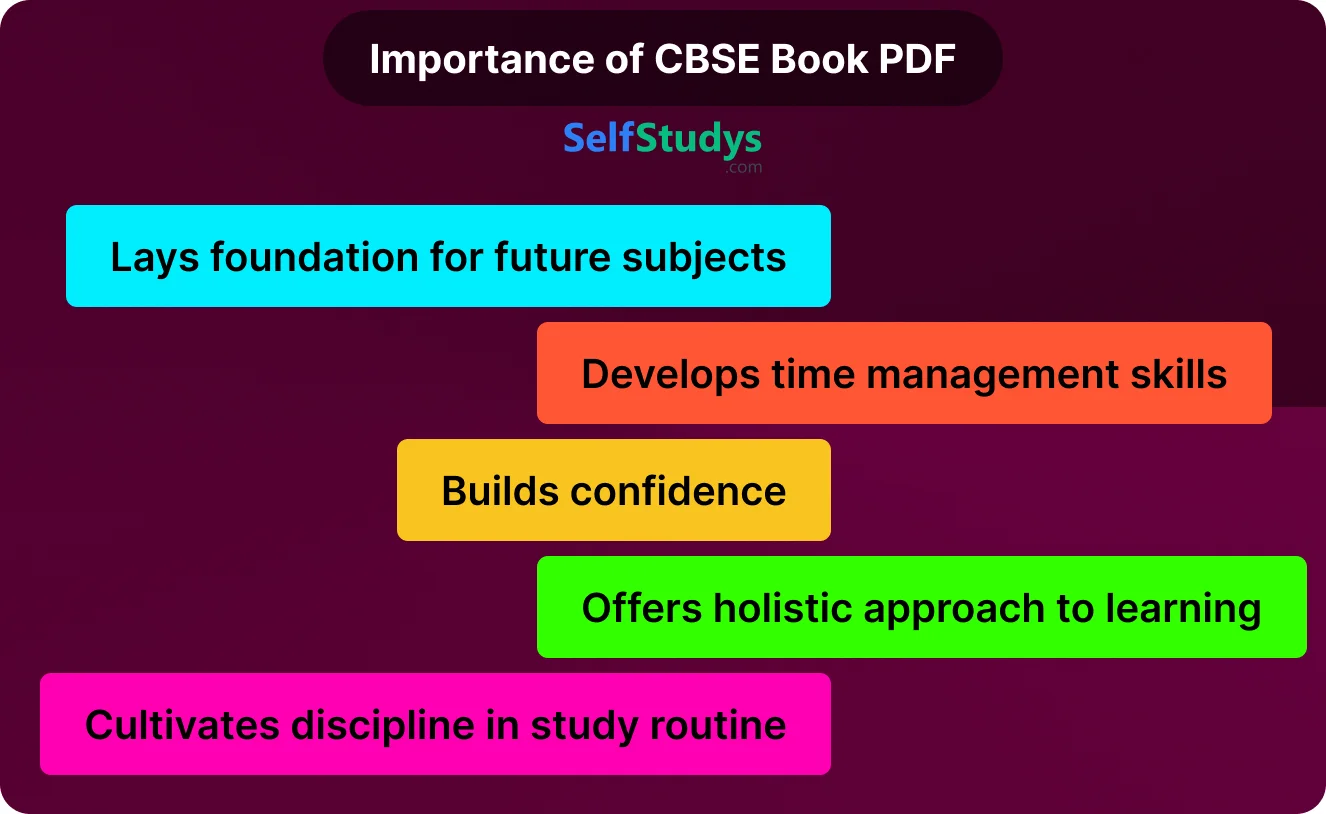 Importance of CBSE Book PDF

SelfStudys
.com

Lays foundation for future subjects

Develops time management skills

Builds confidence

Offers holistic approach to learning

Cultivates discipline in study routine